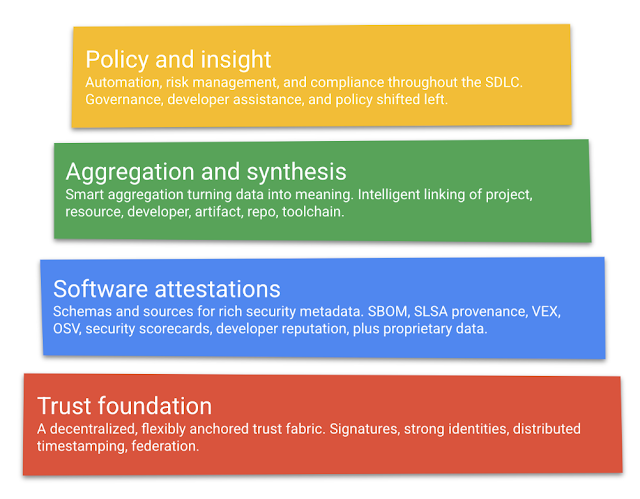 Policy and insight
Automation, risk management, and compliance throughout the SDLC. Governance, developer assistance, and policy shifted left.

Aggregation and synthesis
Smart aggregation turning data into meaning. Intelligent linking of project, resource, developer, artifact, repo, toolchain.

Software attestations
Schemas and sources for rich security metadata. SBOM, SLSA provenance, VEX, OSV, security scorecards, developer reputation, plus proprietary data.

Trust foundation
A decentralized, flexibly anchored trust fabric. Signatures, strong identities, distributed timestamping, federation.